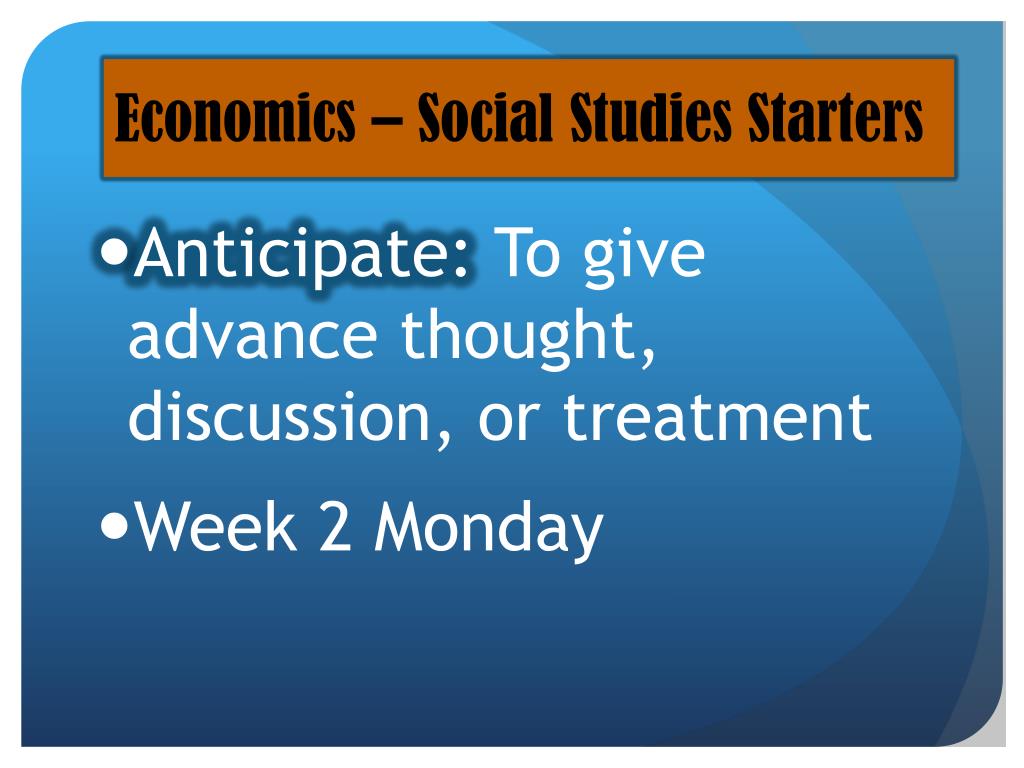 Economics – Social Studies Starters

•Anticipate: To give advance thought, discussion, or treatment

•Week 2 Monday